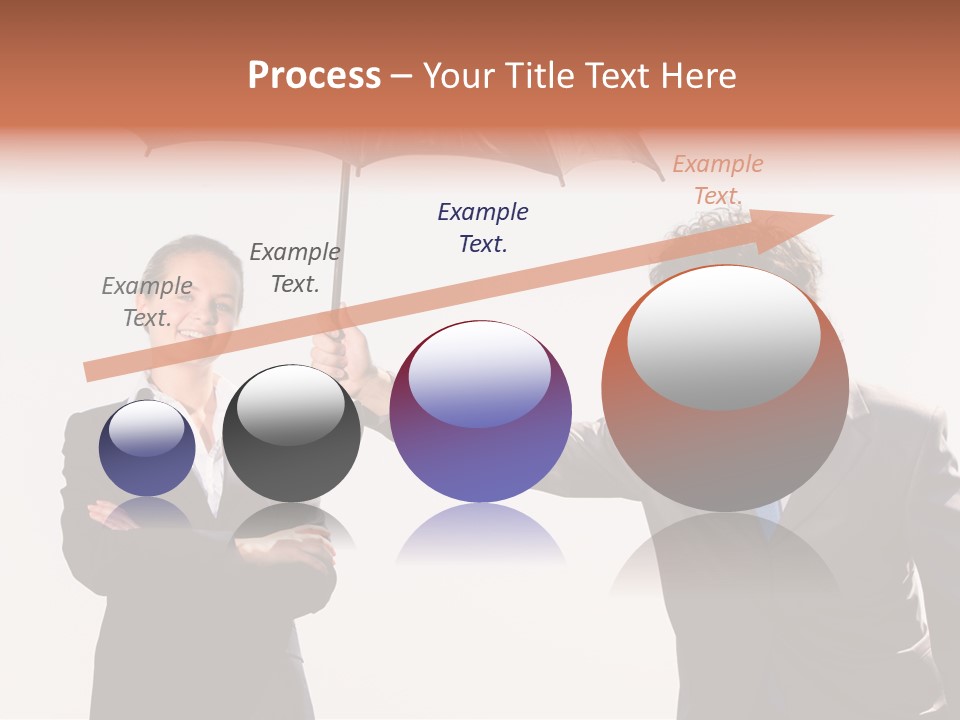 Process – Your Title Text Here

Example Text.

Example Text.

Example Text.

Example Text.